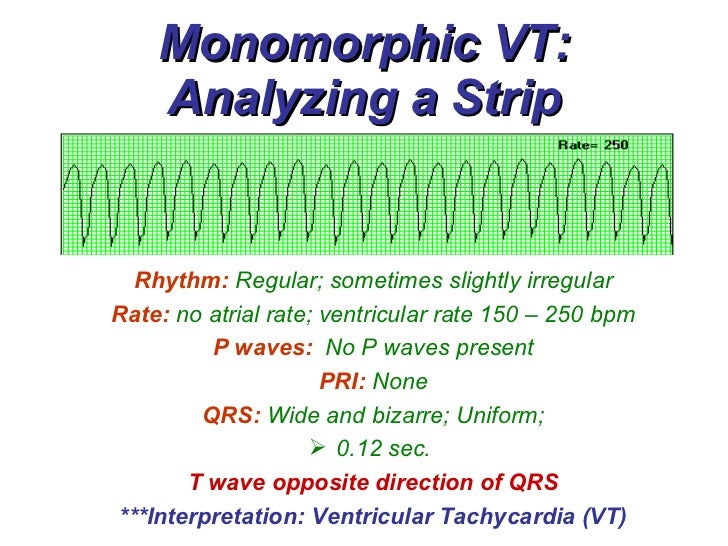 Monomorphic VT: Analyzing a Strip

Rate= 250

Rhythm: Regular; sometimes slightly irregular

Rate: no atrial rate; ventricular rate 150 – 250 bpm

P waves: No P waves present

PRI: None

QRS: Wide and bizarre; Uniform;

➢ 0.12 sec.

T wave opposite direction of QRS

***Interpretation: Ventricular Tachycardia (VT)